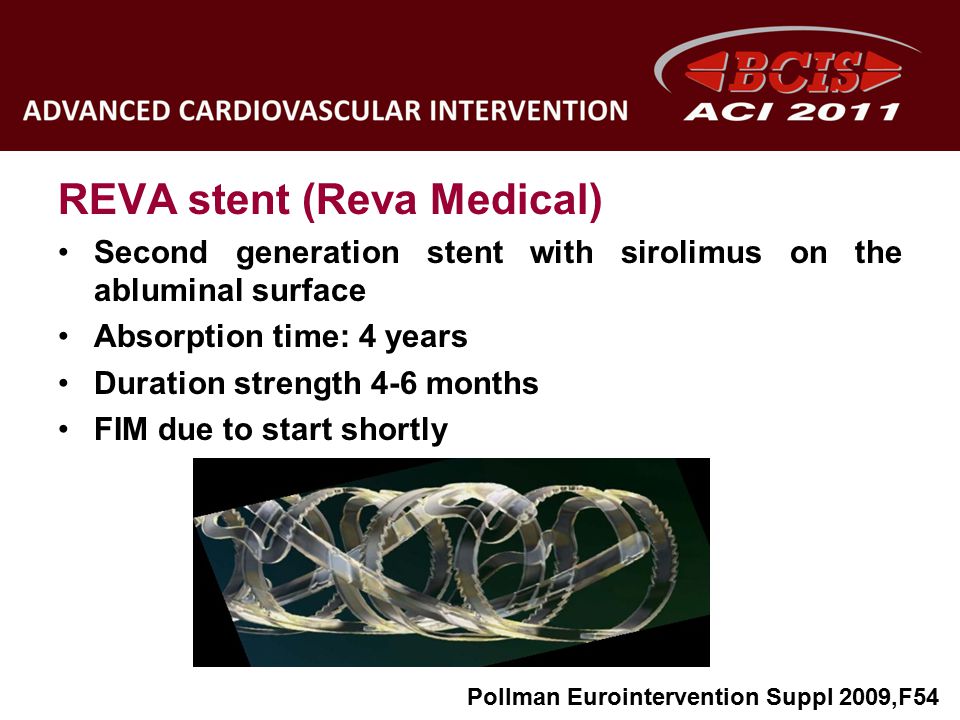 ADVANCED CARDIOVASCULAR INTERVENTION

BCIS
ACI 2011

REVA stent (Reva Medical)

• Second generation stent with sirolimus on the abluminal surface
• Absorption time: 4 years
• Duration strength 4-6 months
• FIM due to start shortly

Pollman Eurointervention Suppl 2009,F54